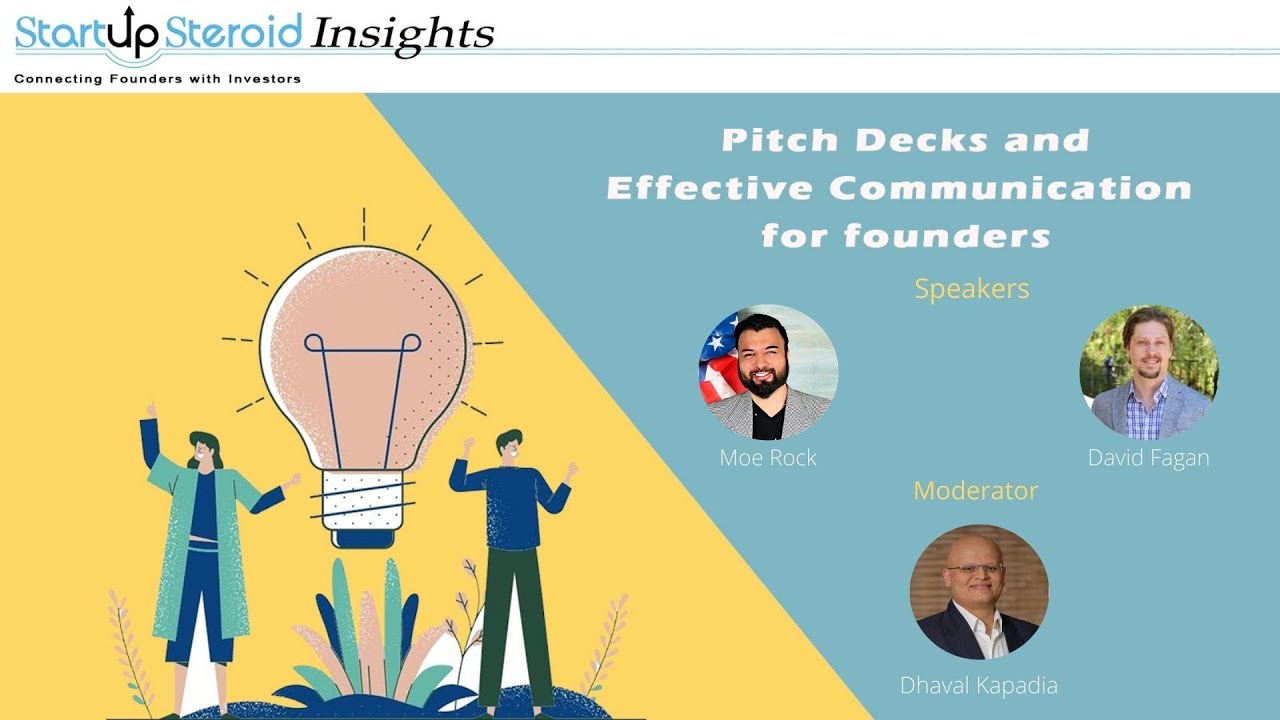 StartUp Steroid Insights
Connecting Founders with Investors

Pitch Decks and Effective Communication for founders

Speakers

Moe Rock

David Fagan

Moderator

Dhaval Kapadia